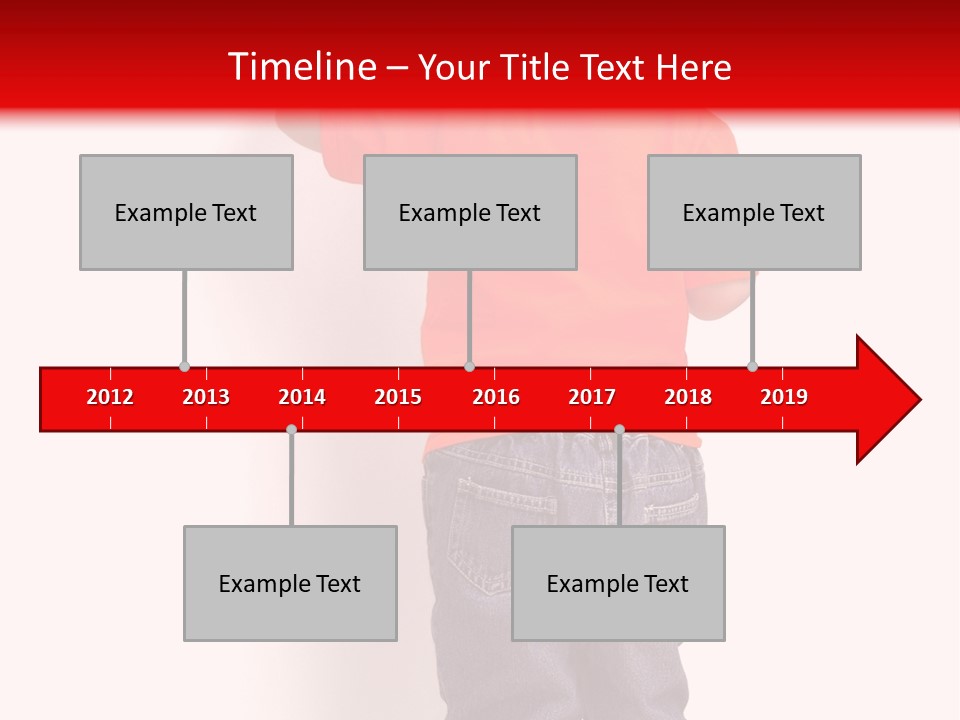 Timeline – Your Title Text Here

Example Text

Example Text

Example Text

2012 2013 2014 2015 2016 2017 2018 2019

Example Text

Example Text